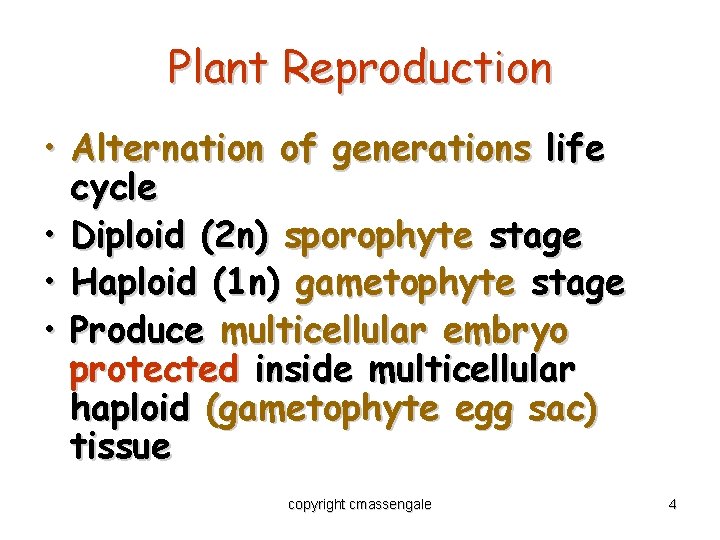 Plant Reproduction

• Alternation of generations life cycle
• Diploid (2n) sporophyte stage
• Haploid (1n) gametophyte stage
• Produce multicellular embryo protected inside multicellular haploid (gametophyte egg sac) tissue

copyright cmassengale

4